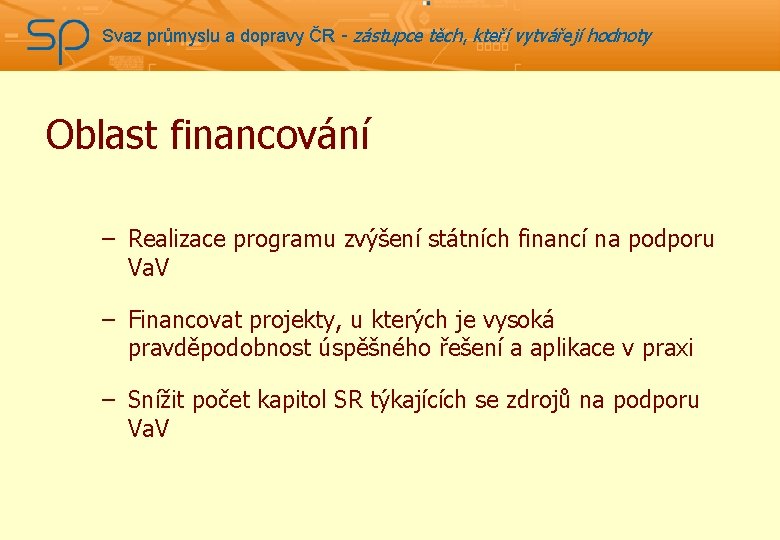 SP Svaz průmyslu a dopravy ČR - zástupce těch, kteří vytvářejí hodnoty

Oblast financování

– Realizace programu zvýšení státních financí na podporu VaV

– Financovat projekty, u kterých je vysoká pravděpodobnost úspěšného řešení a aplikace v praxi

– Snížit počet kapitol SR týkajících se zdrojů na podporu VaV